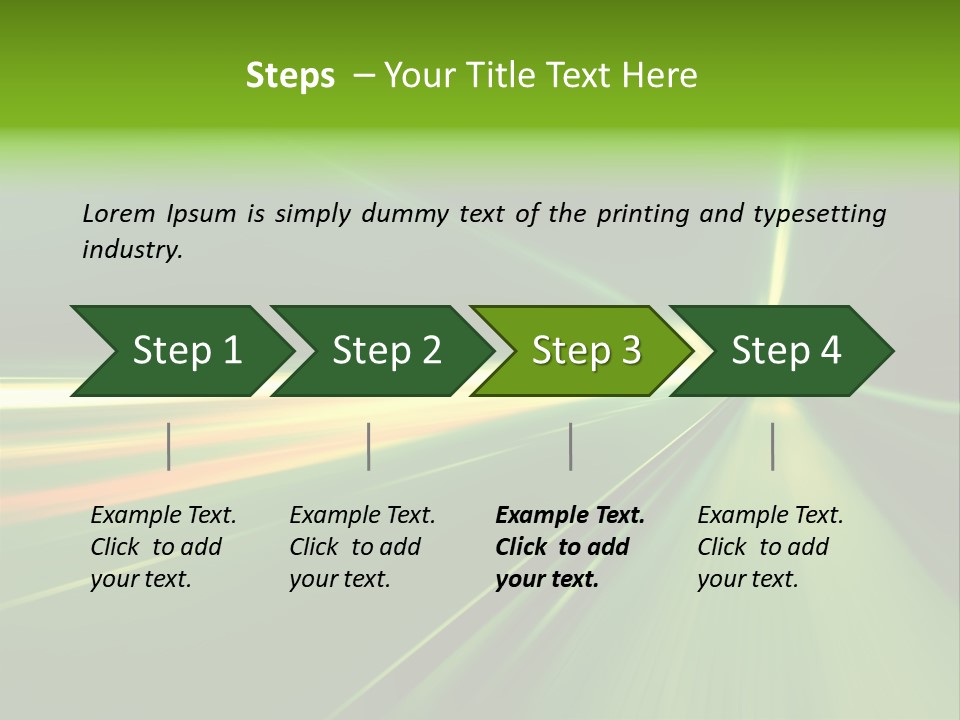 Steps – Your Title Text Here

Lorem Ipsum is simply dummy text of the printing and typesetting industry.

Step 1

Step 2

Step 3

Step 4

Example Text. Click to add your text.

Example Text. Click to add your text.

Example Text. Click to add your text.

Example Text. Click to add your text.